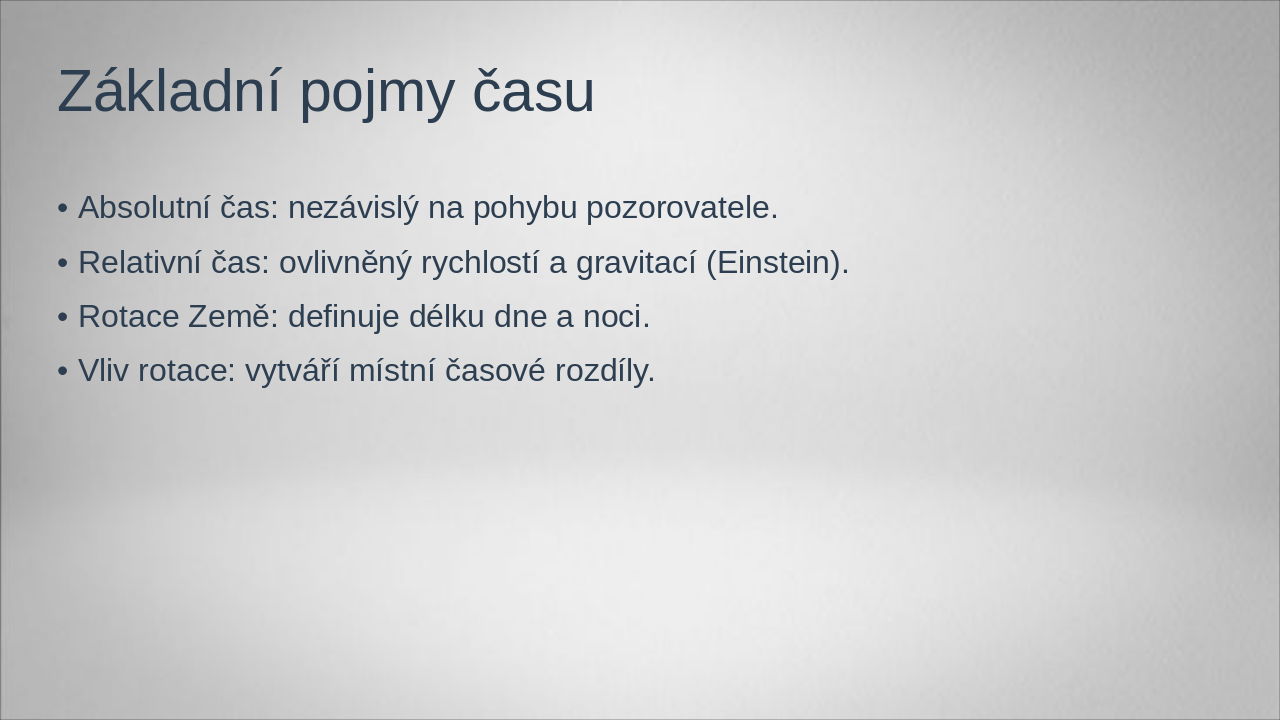 Základní pojmy času

• Absolutní čas: nezávislý na pohybu pozorovatele.
• Relativní čas: ovlivněný rychlostí a gravitací (Einstein).
• Rotace Země: definuje délku dne a noci.
• Vliv rotace: vytváří místní časové rozdíly.